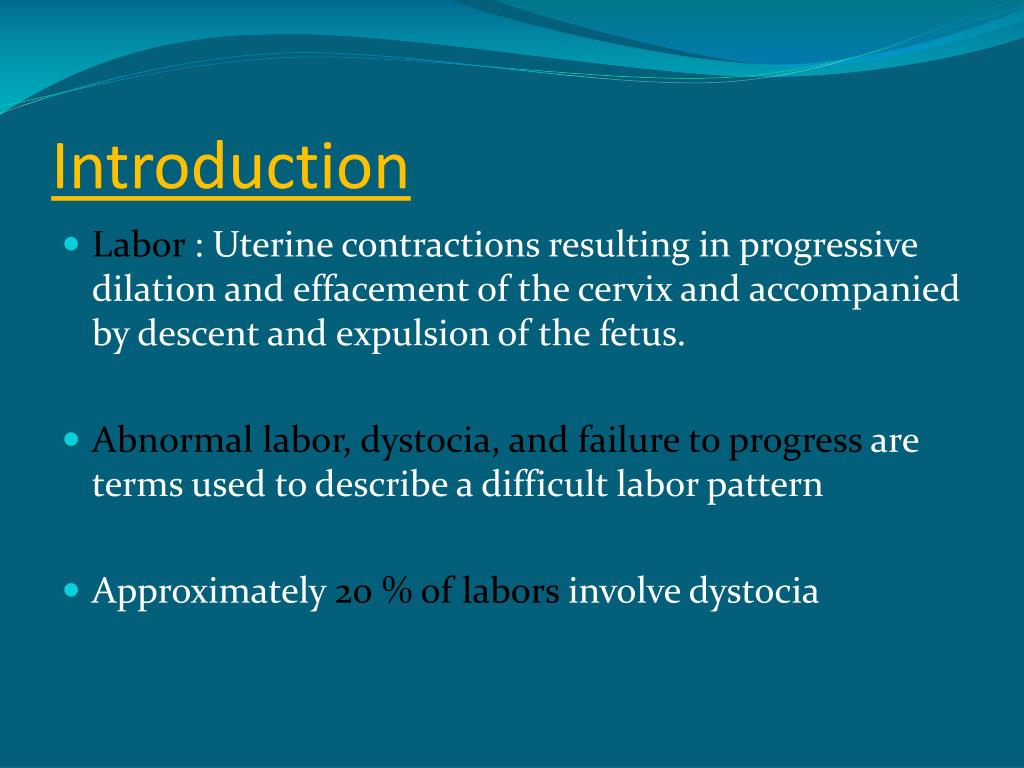 Introduction

Labor : Uterine contractions resulting in progressive dilation and effacement of the cervix and accompanied by descent and expulsion of the fetus.

Abnormal labor, dystocia, and failure to progress are terms used to describe a difficult labor pattern

Approximately 20 % of labors involve dystocia